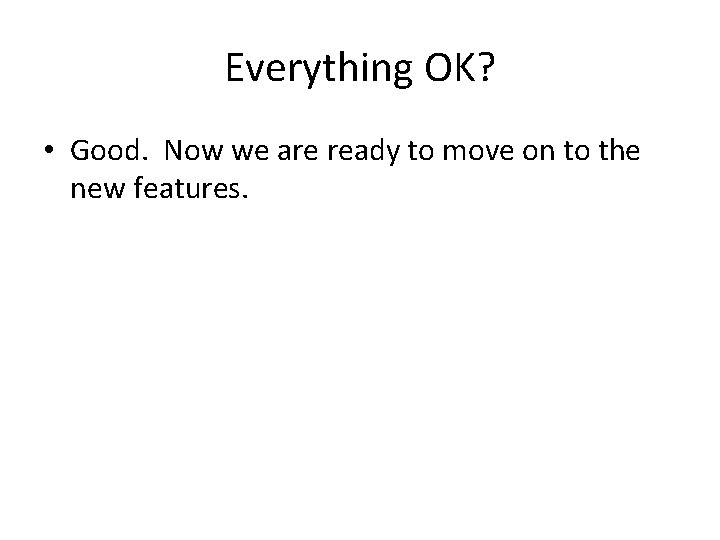 Everything OK?

• Good.  Now we are ready to move on to the new features.